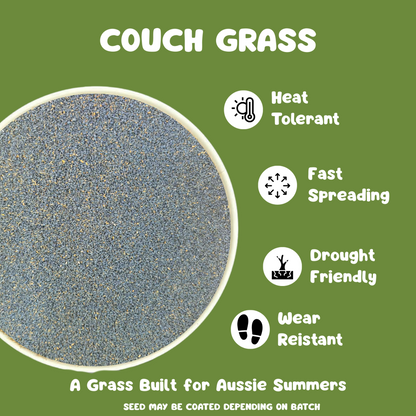 COUCH GRASS

Heat Tolerant

Fast Spreading

Drought Friendly

Wear Reistant

A Grass Built for Aussie Summers

SEED MAY BE COATED DEPENDING ON BATCH